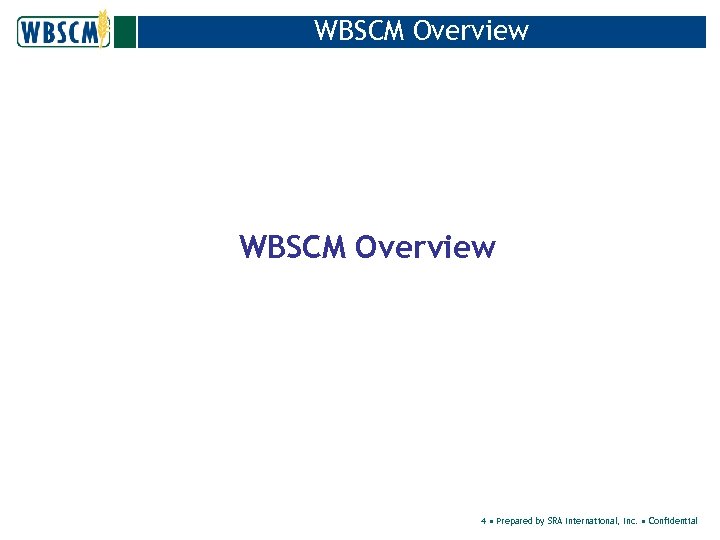 WBSCM

WBSCM Overview

WBSCM Overview

4 ▪ Prepared by SRA International, Inc. ▪ Confidential